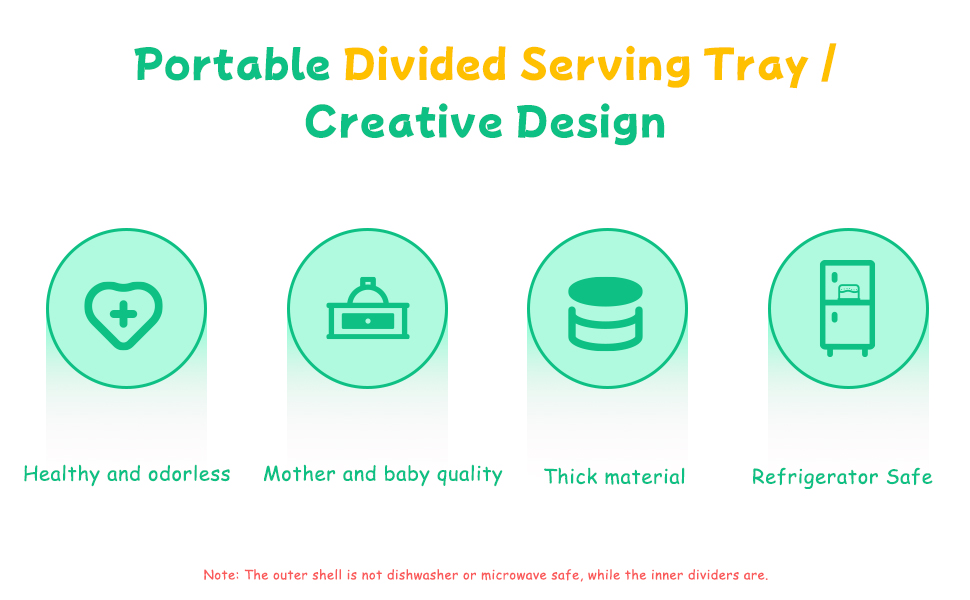 Portable Divided Serving Tray / Creative Design

Healthy and odorless

Mother and baby quality

Thick material

Refrigerator Safe

Note: The outer shell is not dishwasher or microwave safe, while the inner dividers are.